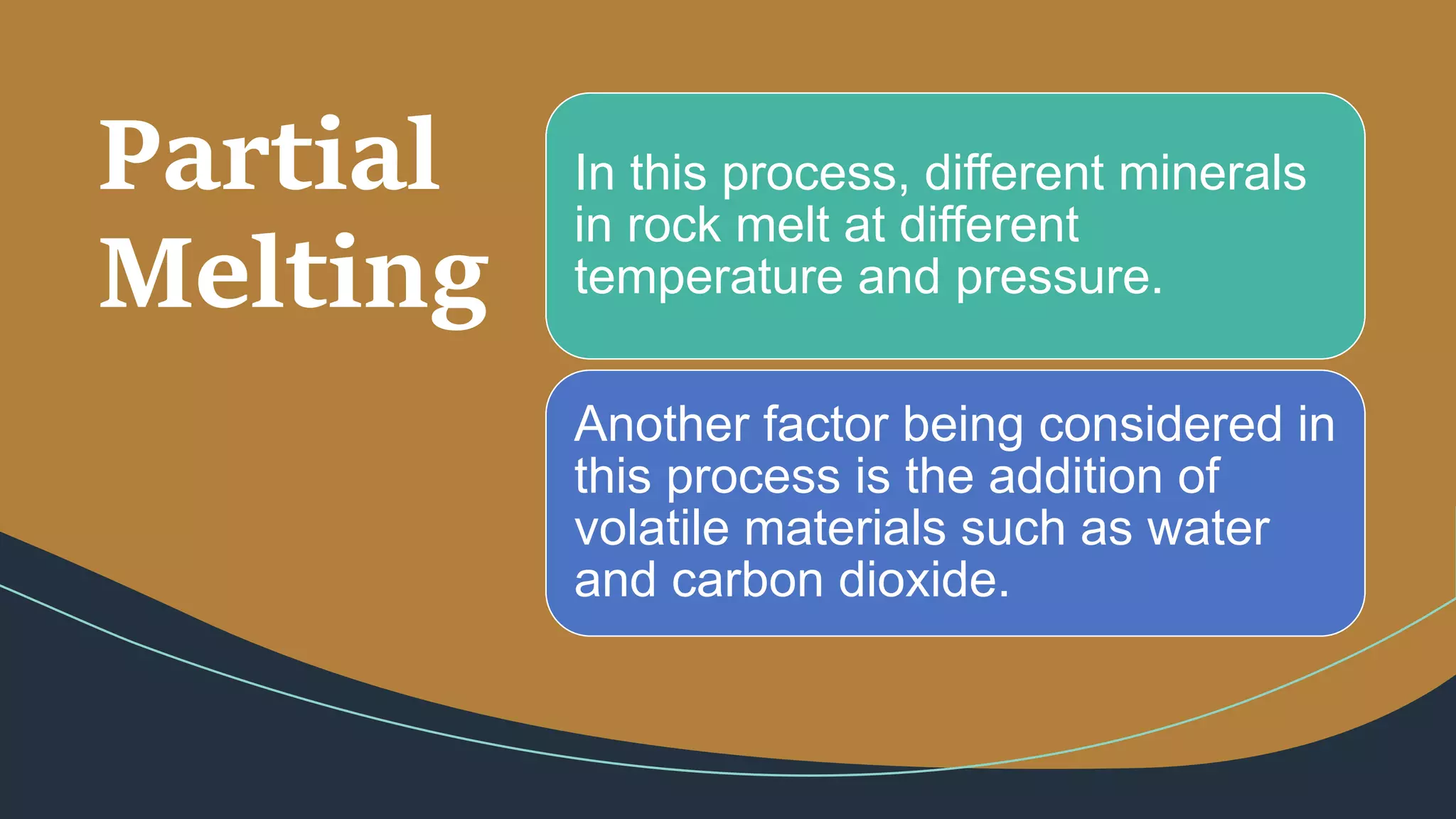 Partial Melting

In this process, different minerals in rock melt at different temperature and pressure.

Another factor being considered in this process is the addition of volatile materials such as water and carbon dioxide.